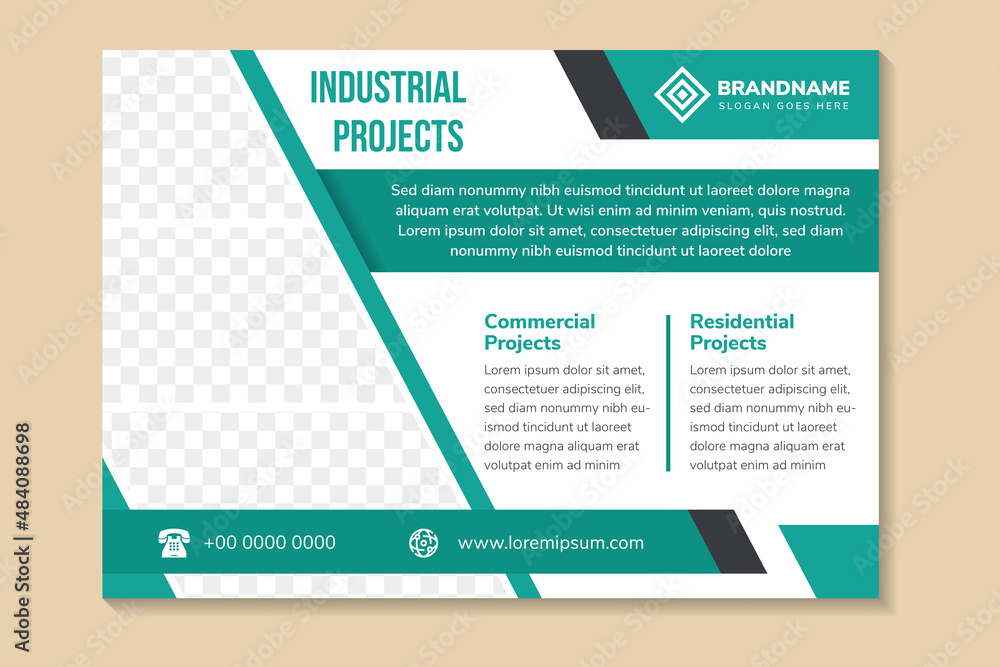 INDUSTRIAL PROJECTS

BRANDNAME
SLOGAN GOES HERE

Sed diam nonummy nibh euismod tincidunt ut laoreet dolore magna aliquam erat volutpat. Ut wisi enim ad minim veniam, quis nostrud. Lorem ipsum dolor sit amet, consectetuer adipiscing elit, sed diam nonummy nibh euismod tincidunt ut laoreet dolore

Commercial Projects

Lorem ipsum dolor sit amet, consectetuer adipiscing elit, sed diam nonummy nibh euismod tincidunt ut laoreet dolore magna aliquam erat volutpat enim ad minim

Residential Projects

Lorem ipsum dolor sit amet, consectetuer adipiscing elit, sed diam nonummy nibh euismod tincidunt ut laoreet dolore magna aliquam erat volutpat enim ad minim

+00 0000 0000

www.loremipsum.com

Adobe Stock | #484088698